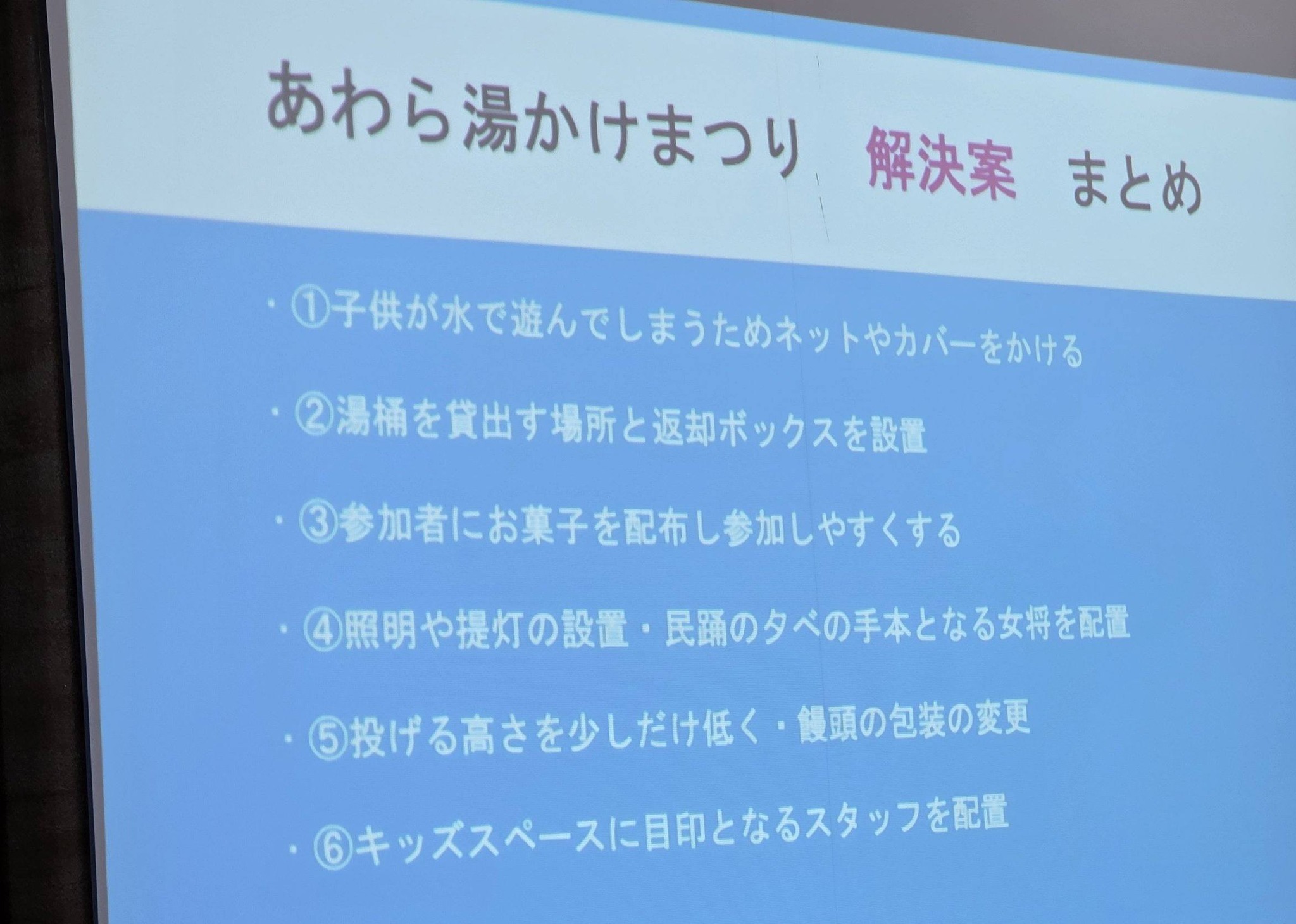 あわら湯かけまつり　解決案　まとめ

・①子供が水で遊んでしまうためネットやカバーをかける

・②湯桶を貸出す場所と返却ボックスを設置

・③参加者にお菓子を配布し参加しやすくする

・④照明や提灯の設置・民踊の夕べの手本となる女将を配置

・⑤投げる高さを少しだけ低く・饅頭の包装の変更

・⑥キッズスペースに目印となるスタッフを配置